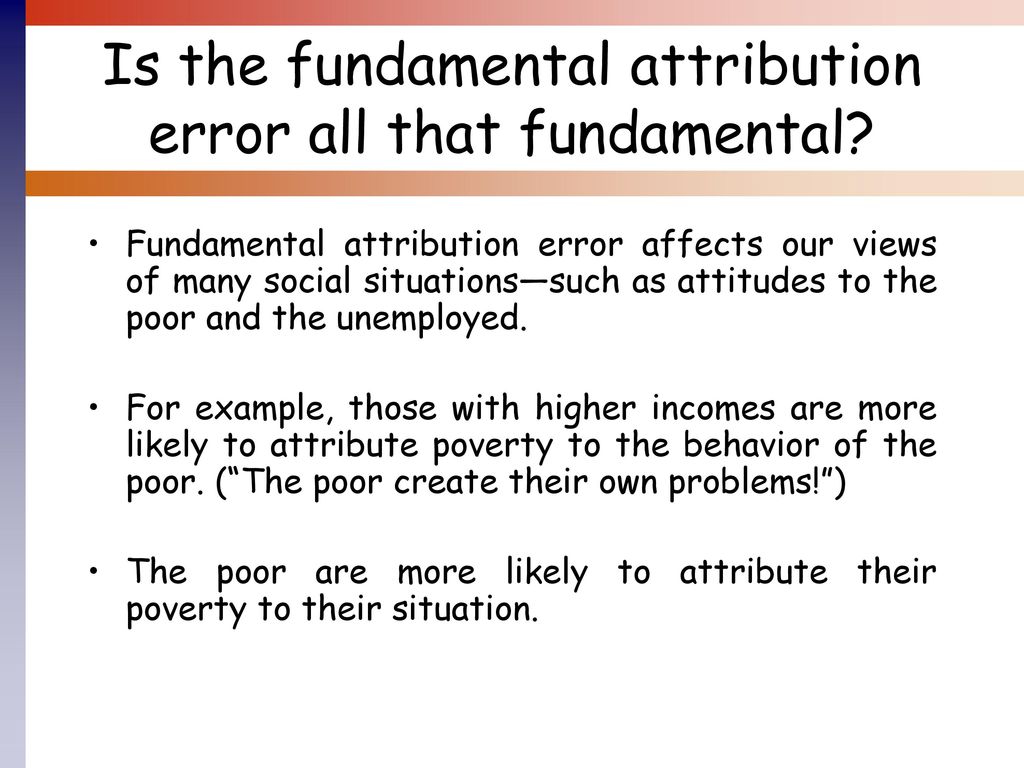 Is the fundamental attribution error all that fundamental?

• Fundamental attribution error affects our views of many social situations—such as attitudes to the poor and the unemployed.

• For example, those with higher incomes are more likely to attribute poverty to the behavior of the poor. (“The poor create their own problems!”)

• The poor are more likely to attribute their poverty to their situation.